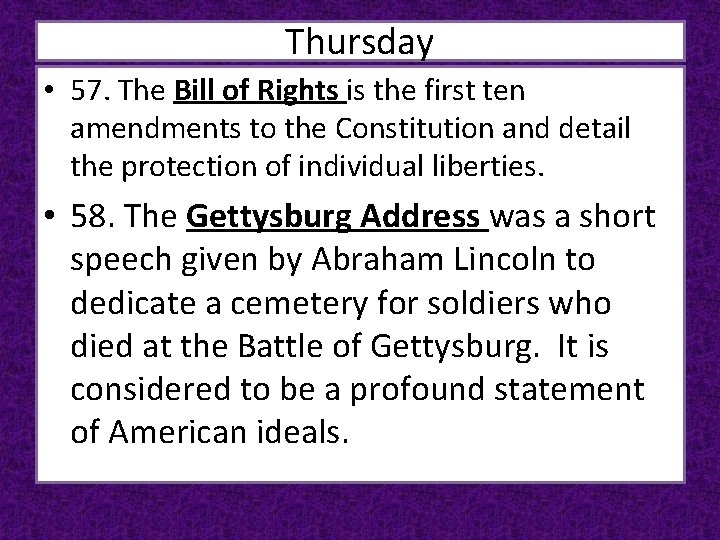 Thursday

• 57. The Bill of Rights is the first ten amendments to the Constitution and detail the protection of individual liberties.

• 58. The Gettysburg Address was a short speech given by Abraham Lincoln to dedicate a cemetery for soldiers who died at the Battle of Gettysburg. It is considered to be a profound statement of American ideals.